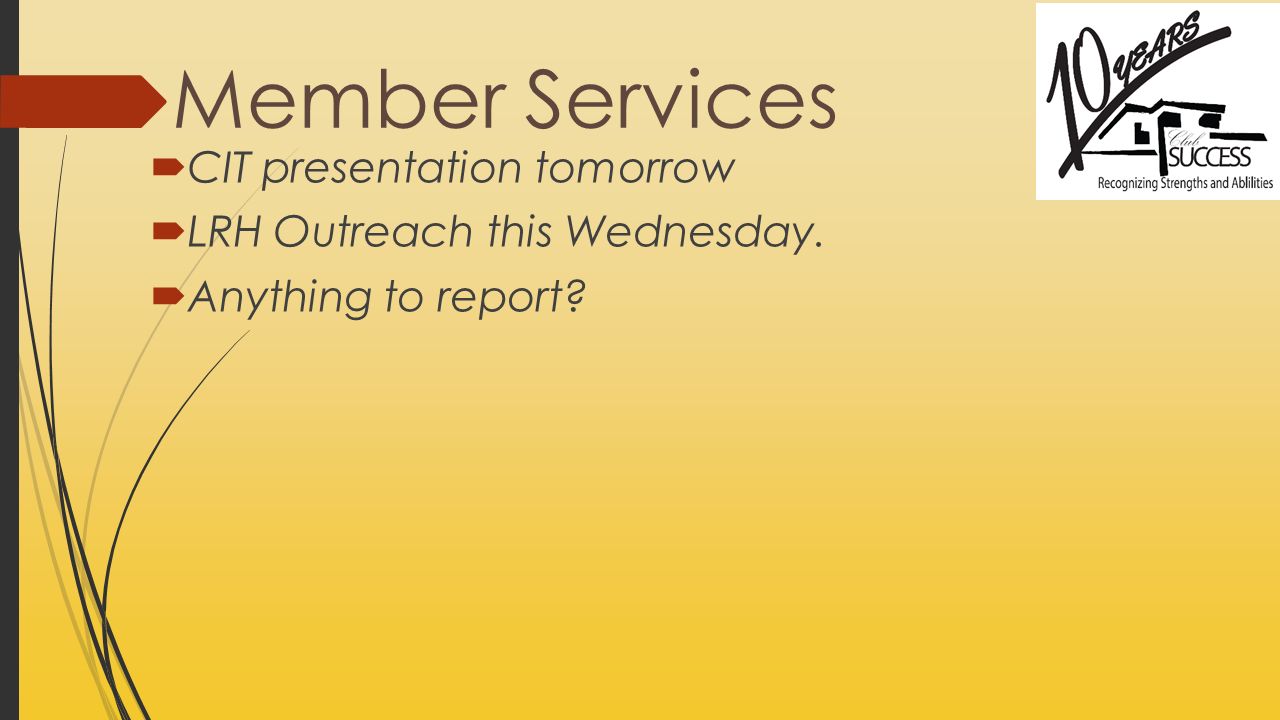 Member Services

CIT presentation tomorrow

LRH Outreach this Wednesday.

Anything to report?

10 YEARS
Club
SUCCESS
Recognizing Strengths and Ablilities